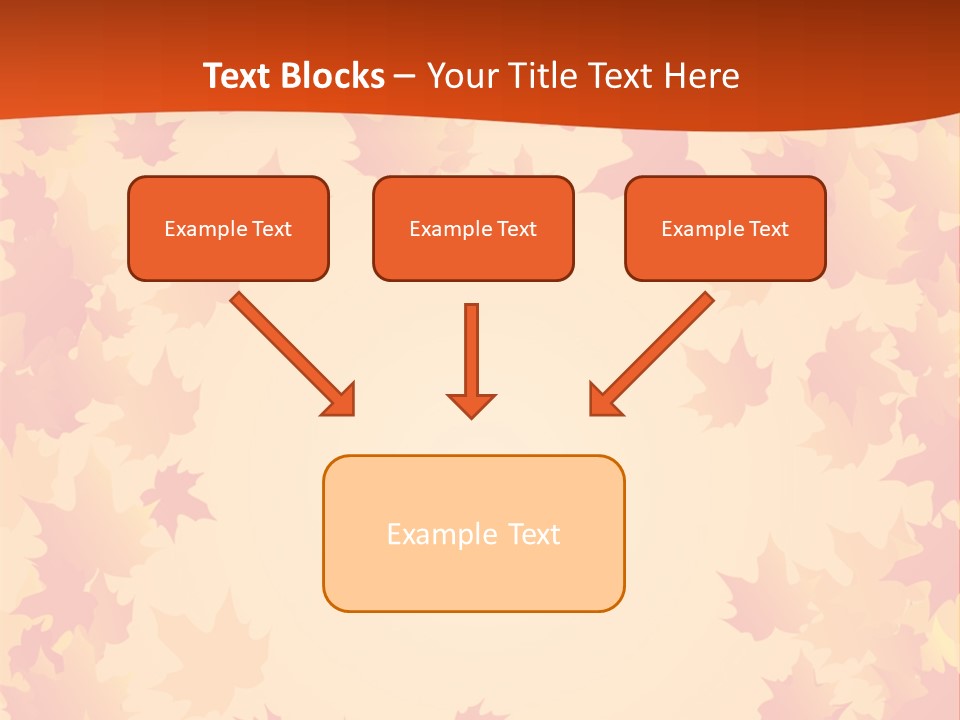 Text Blocks – Your Title Text Here

Example Text

Example Text

Example Text

Example Text